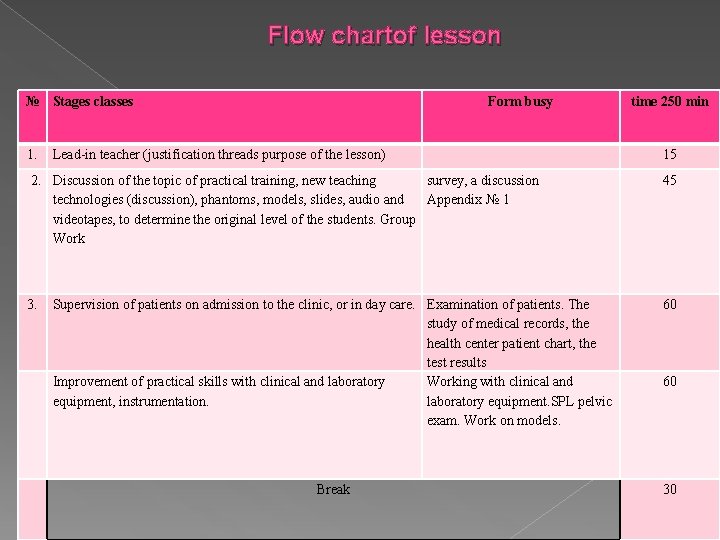 Flow chartof lesson

| № | Stages classes | Form busy | time 250 min |
|---|---|---|---|
| 1. | Lead-in teacher (justification threads purpose of the lesson) | | 15 |
| 2. | Discussion of the topic of practical training, new teaching technologies (discussion), phantoms, models, slides, audio and videotapes, to determine the original level of the students. Group Work | survey, a discussion Appendix № 1 | 45 |
| 3. | Supervision of patients on admission to the clinic, or in day care. | Examination of patients. The study of medical records, the health center patient chart, the test results | 60 |
| | Improvement of practical skills with clinical and laboratory equipment, instrumentation. | Working with clinical and laboratory equipment.SPL pelvic exam. Work on models. | 60 |
| | Break | | 30 |